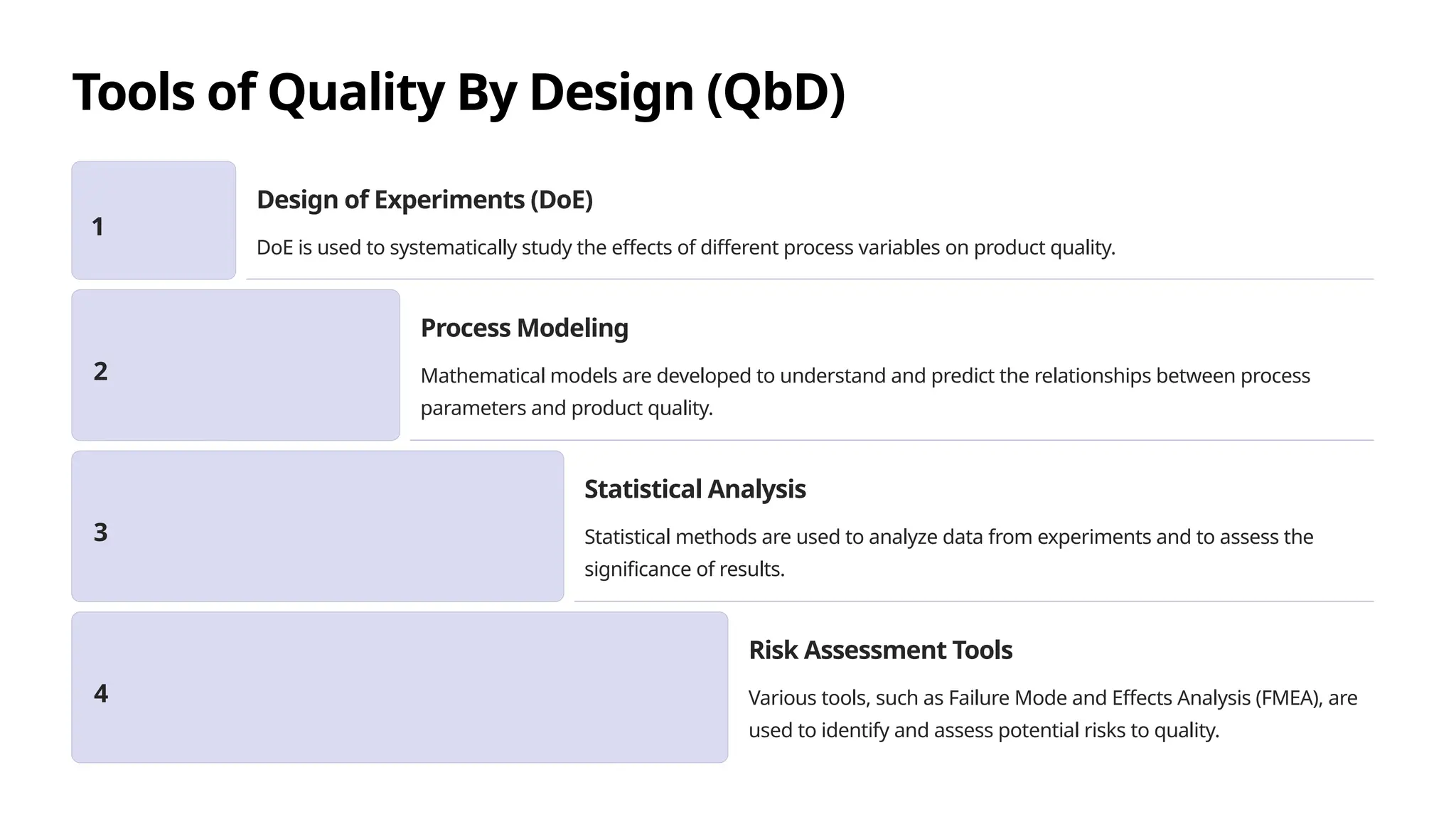 Tools of Quality By Design (QbD)

1

Design of Experiments (DoE)

DoE is used to systematically study the effects of different process variables on product quality.

2

Process Modeling

Mathematical models are developed to understand and predict the relationships between process parameters and product quality.

3

Statistical Analysis

Statistical methods are used to analyze data from experiments and to assess the significance of results.

4

Risk Assessment Tools

Various tools, such as Failure Mode and Effects Analysis (FMEA), are used to identify and assess potential risks to quality.